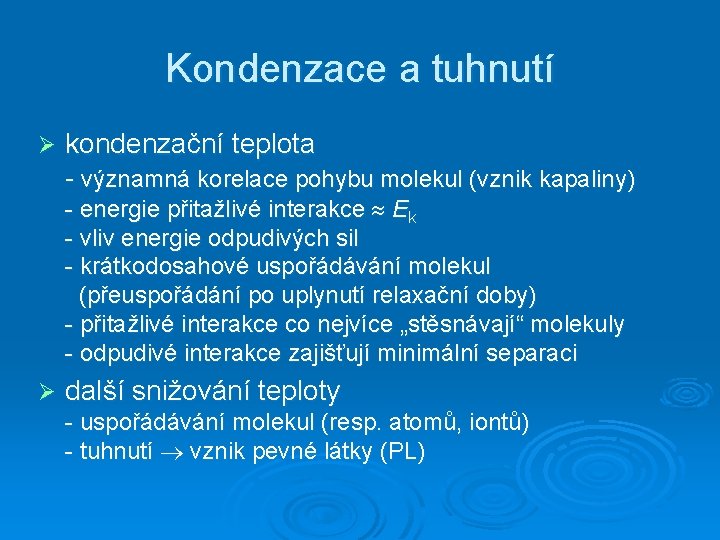 Kondenzace a tuhnutí

➢ kondenzační teplota
- významná korelace pohybu molekul (vznik kapaliny)
- energie přitažlivé interakce $\approx E_k$
- vliv energie odpudivých sil
- krátkodosahové uspořádávání molekul (přeuspořádání po uplynutí relaxační doby)
- přitažlivé interakce co nejvíce „stěsnávají“ molekuly
- odpudivé interakce zajišťují minimální separaci

➢ další snižování teploty
- uspořádávání molekul (resp. atomů, iontů)
- tuhnutí $\rightarrow$ vznik pevné látky (PL)